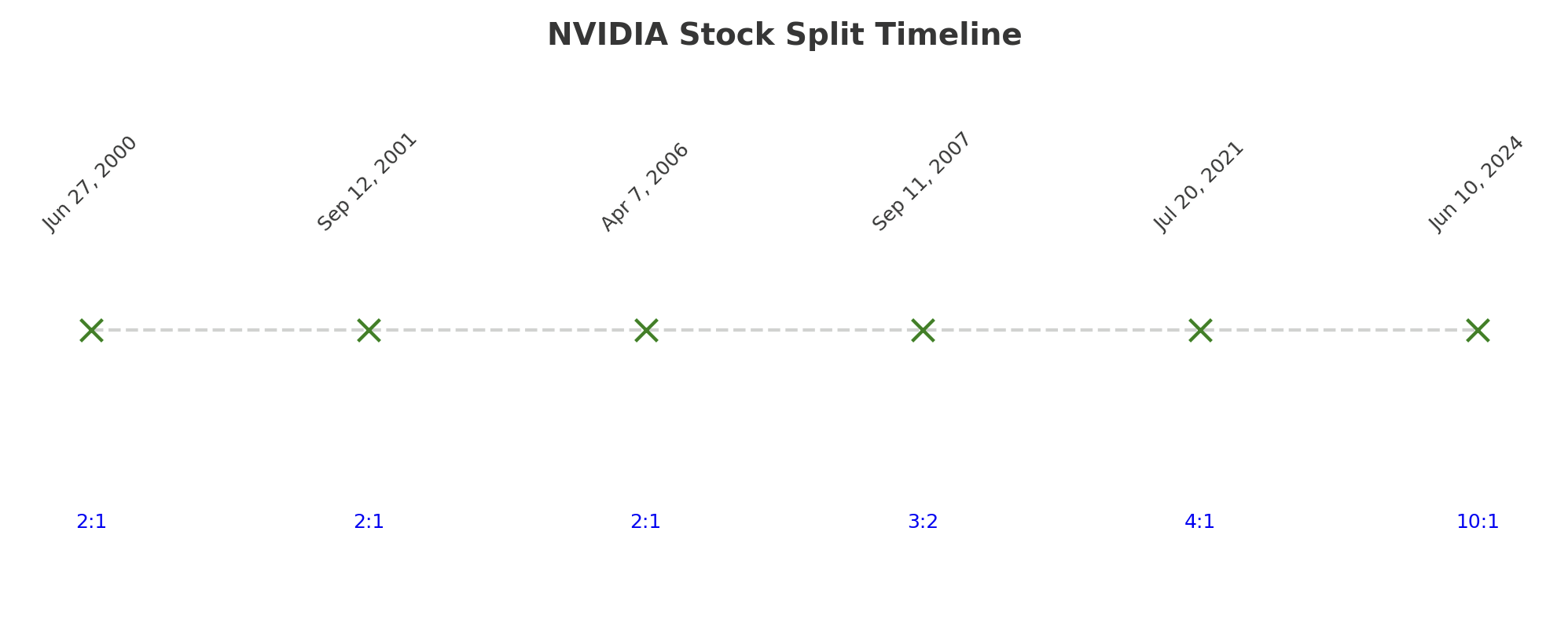 NVIDIA Stock Split Timeline

Jun 27, 2000
Sep 12, 2001
Apr 7, 2006
Sep 11, 2007
Jul 20, 2021
Jun 10, 2024

2:1
2:1
2:1
3:2
4:1
10:1